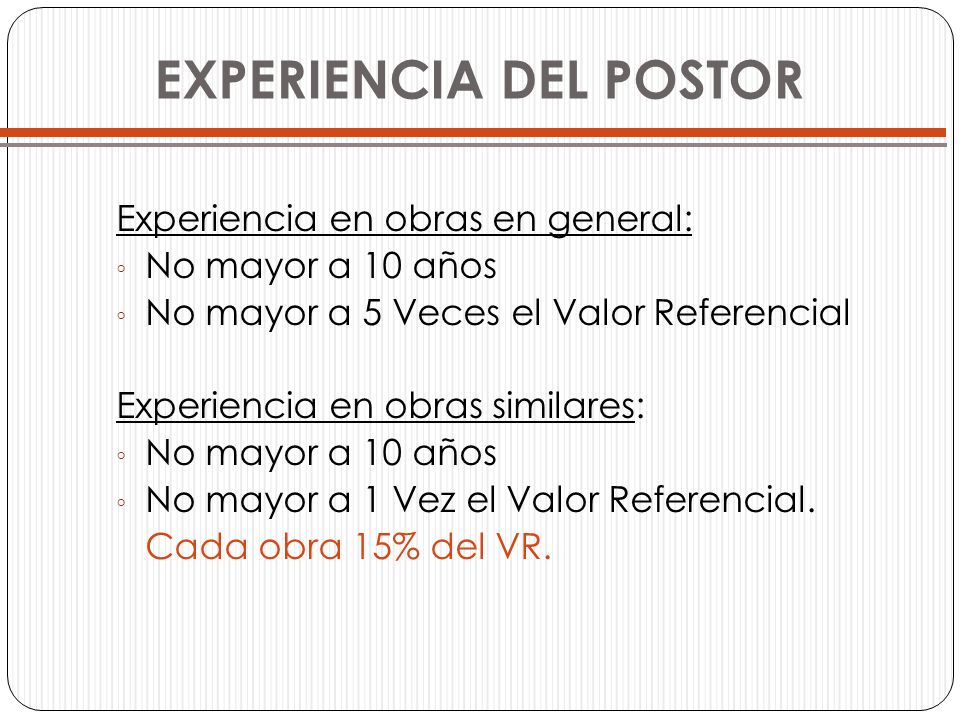 EXPERIENCIA DEL POSTOR

Experiencia en obras en general:
◦ No mayor a 10 años
◦ No mayor a 5 Veces el Valor Referencial

Experiencia en obras similares:
◦ No mayor a 10 años
◦ No mayor a 1 Vez el Valor Referencial. Cada obra 15% del VR.